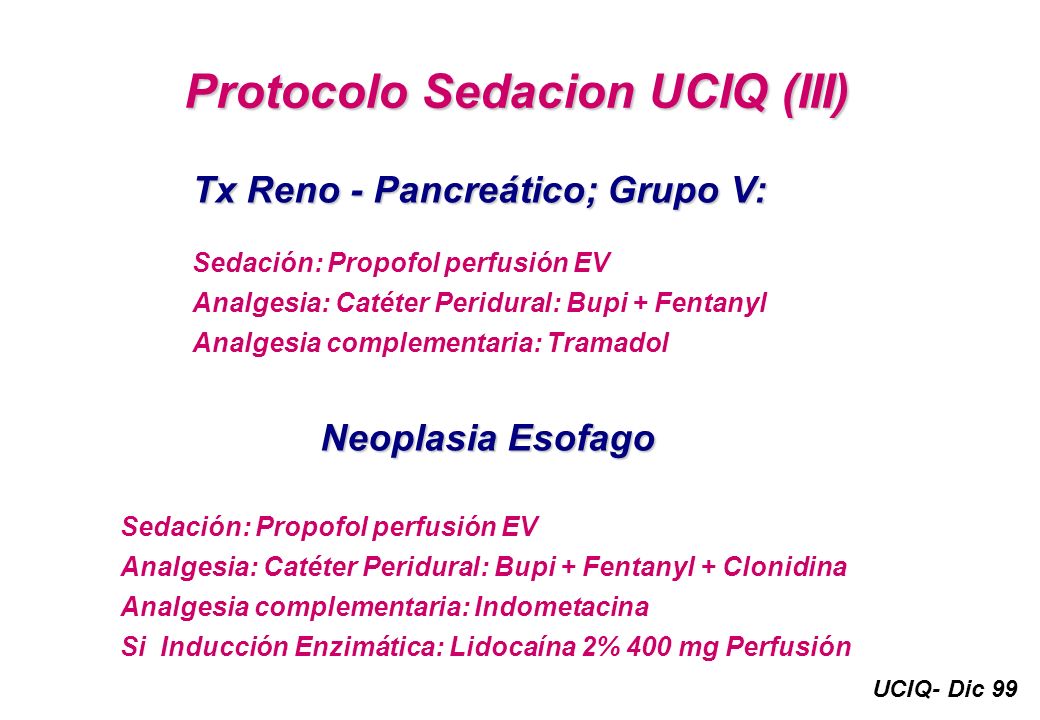 Protocolo Sedacion UCIQ (III)

Tx Reno - Pancreático; Grupo V:

Sedación: Propofol perfusión EV
Analgesia: Catéter Peridural: Bupi + Fentanyl
Analgesia complementaria: Tramadol

Neoplasia Esofago

Sedación: Propofol perfusión EV
Analgesia: Catéter Peridural: Bupi + Fentanyl + Clonidina
Analgesia complementaria: Indometacina
Si Inducción Enzimática: Lidocaína 2% 400 mg Perfusión

UCIQ- Dic 99